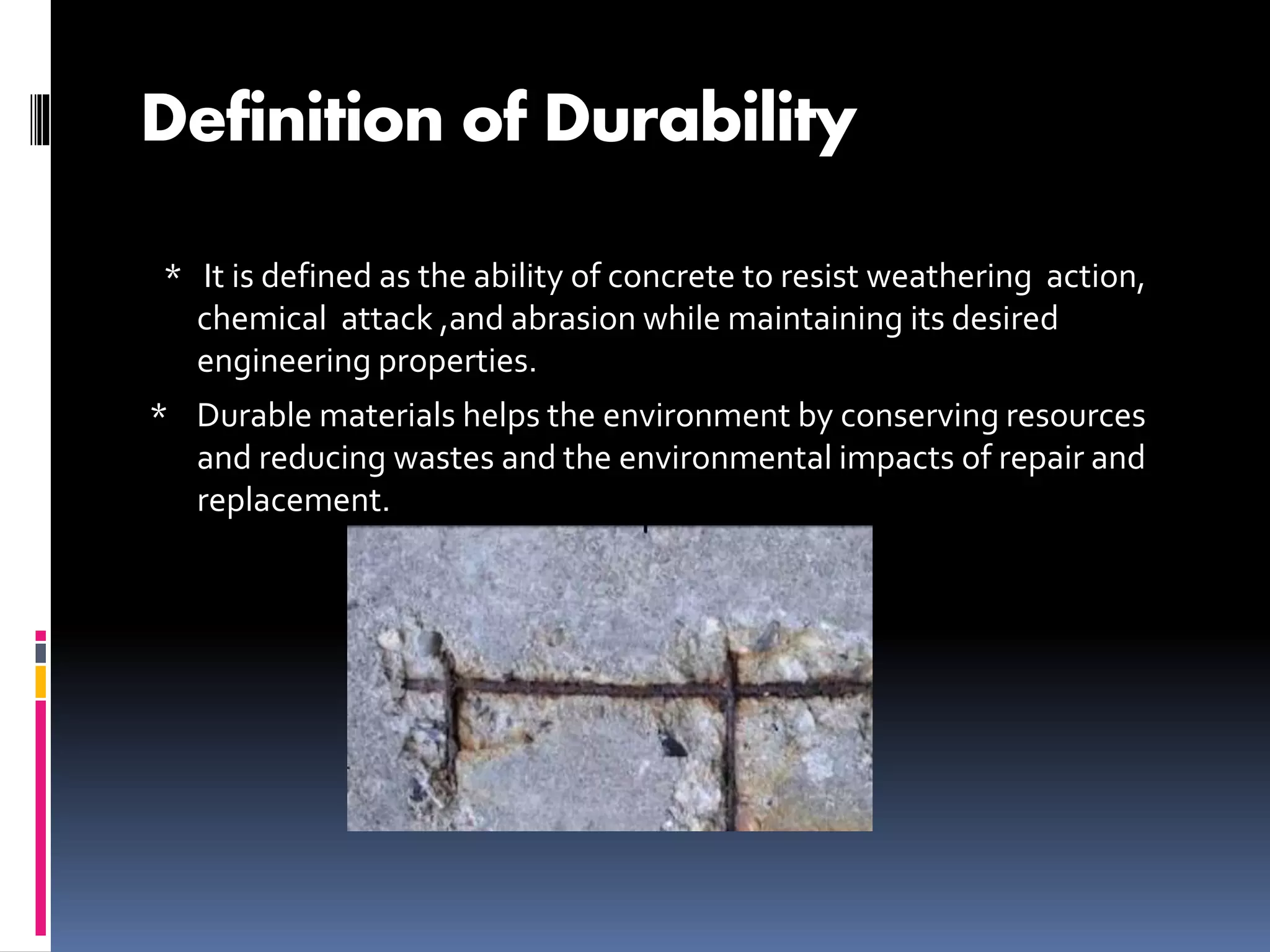 Definition of Durability

* It is defined as the ability of concrete to resist weathering action, chemical attack ,and abrasion while maintaining its desired engineering properties.

* Durable materials helps the environment by conserving resources and reducing wastes and the environmental impacts of repair and replacement.